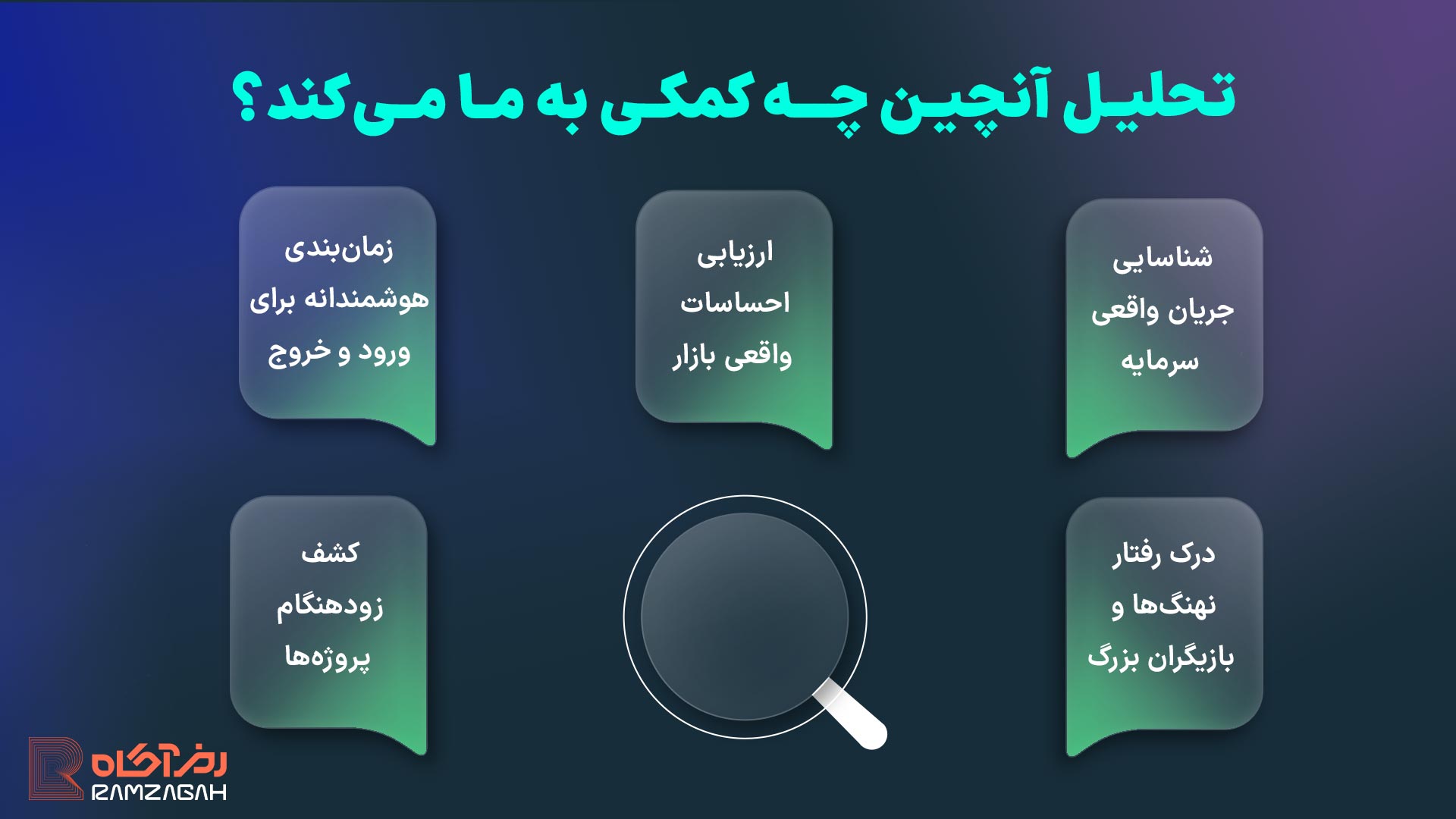 تحلیل آنچین چه کمکی به ما می‌کند؟

شناسایی جریان واقعی سرمایه

ارزیابی احساسات واقعی بازار

زمان‌بندی هوشمندانه برای ورود و خروج

درک رفتار نهنگ‌ها و بازیگران بزرگ

کشف زودهنگام پروژه‌ها

رمزآگاه
RAMZAGAH